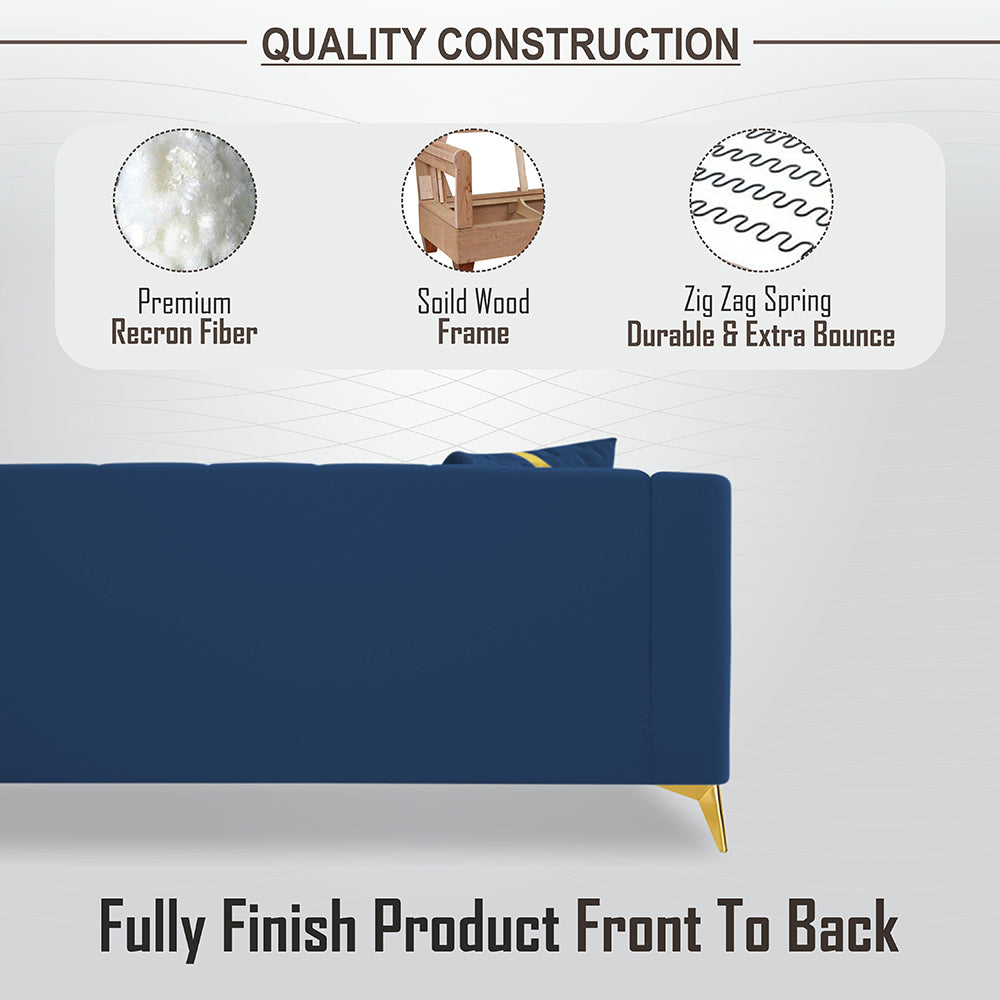 QUALITY CONSTRUCTION

Premium
Recron Fiber

Soild Wood
Frame

Zig Zag Spring
Durable & Extra Bounce

Fully Finish Product Front To Back